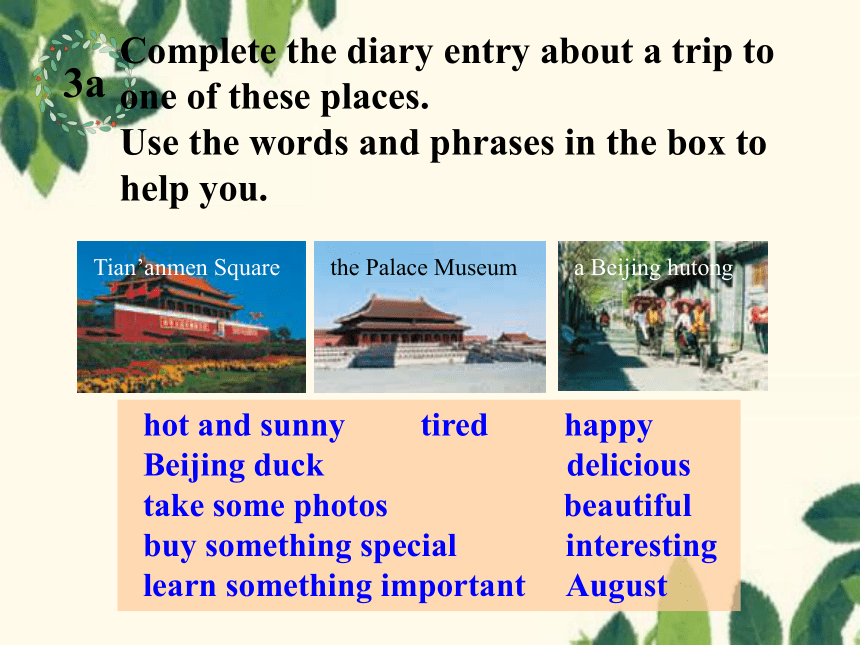 3a

Complete the diary entry about a trip to one of these places.
Use the words and phrases in the box to help you.

Tian’anmen Square

the Palace Museum

a Beijing hutong

hot and sunny tired happy
Beijing duck delicious
take some photos beautiful
buy something special interesting
learn something important August